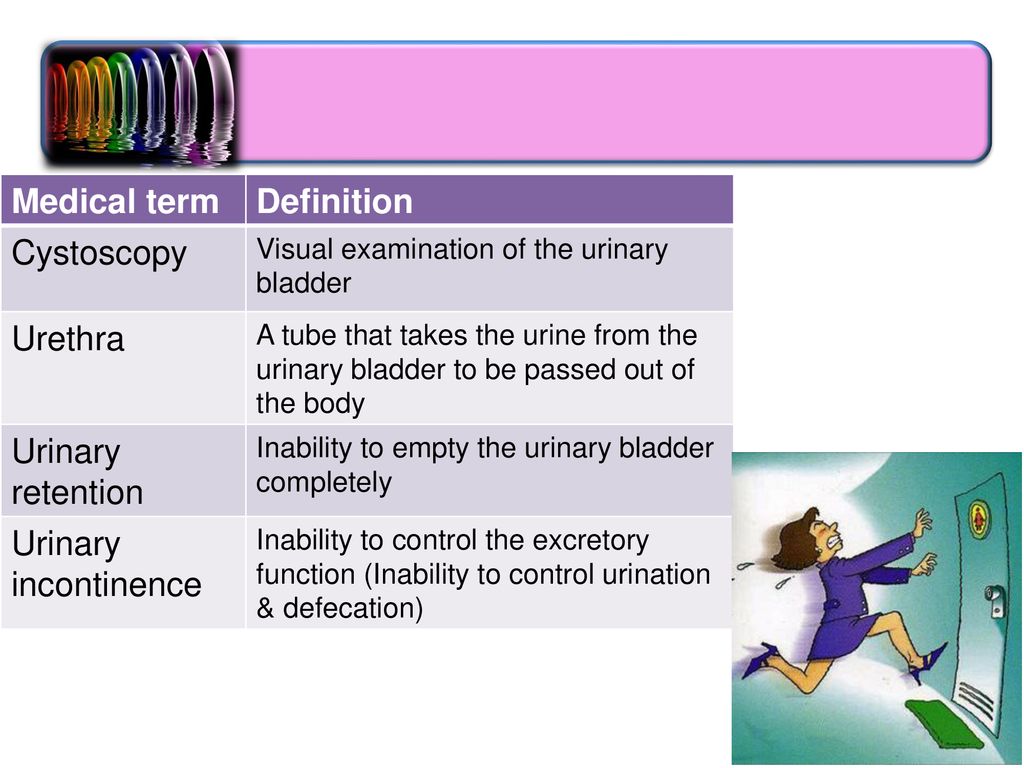 | Medical term | Definition |
|---|---|
| Cystoscopy | Visual examination of the urinary bladder |
| Urethra | A tube that takes the urine from the urinary bladder to be passed out of the body |
| Urinary retention | Inability to empty the urinary bladder completely |
| Urinary incontinence | Inability to control the excretory function (Inability to control urination & defecation) |